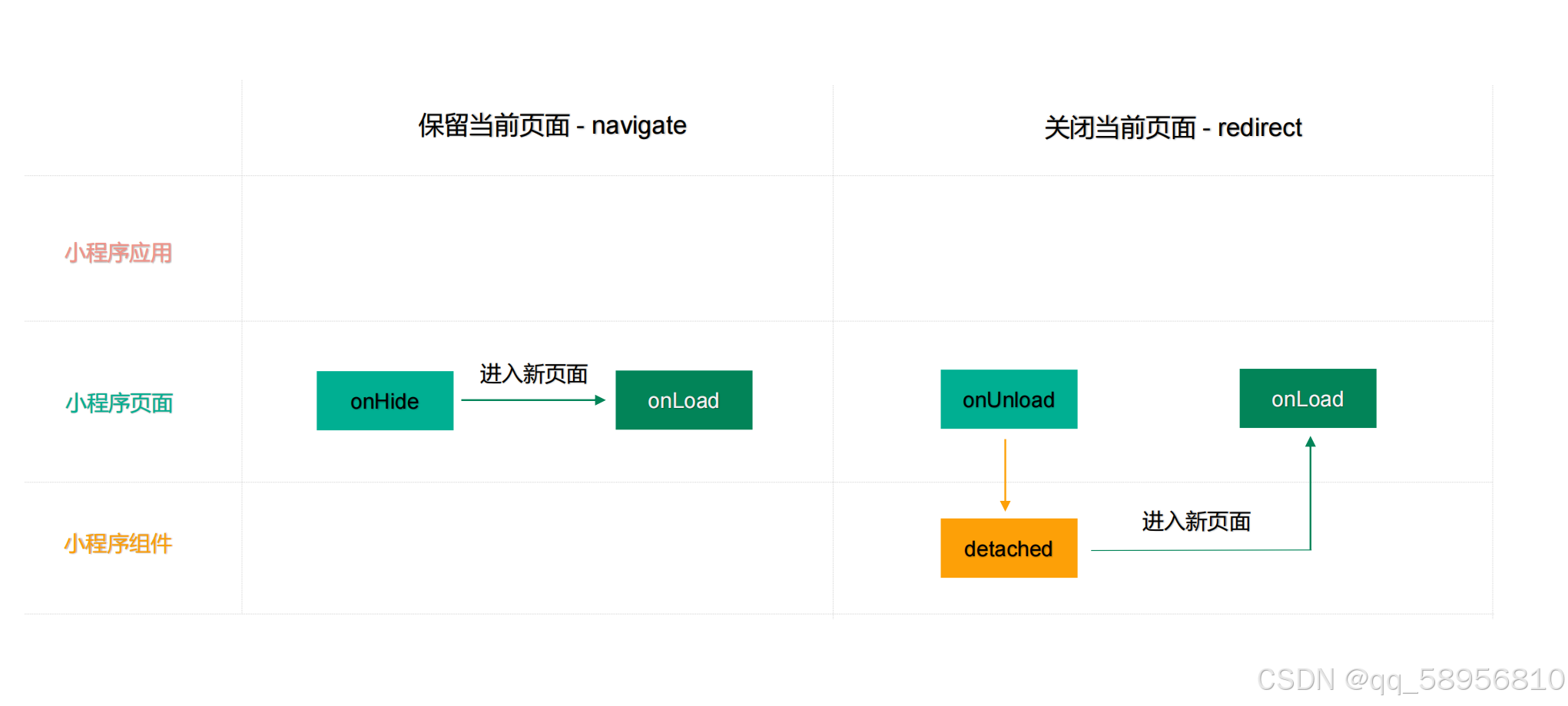 保留当前页面 - navigate

关闭当前页面 - redirect

小程序应用

小程序页面

onHide

进入新页面

onLoad

onUnload

onLoad

小程序组件

detached

进入新页面

CSDN @qq_58956810